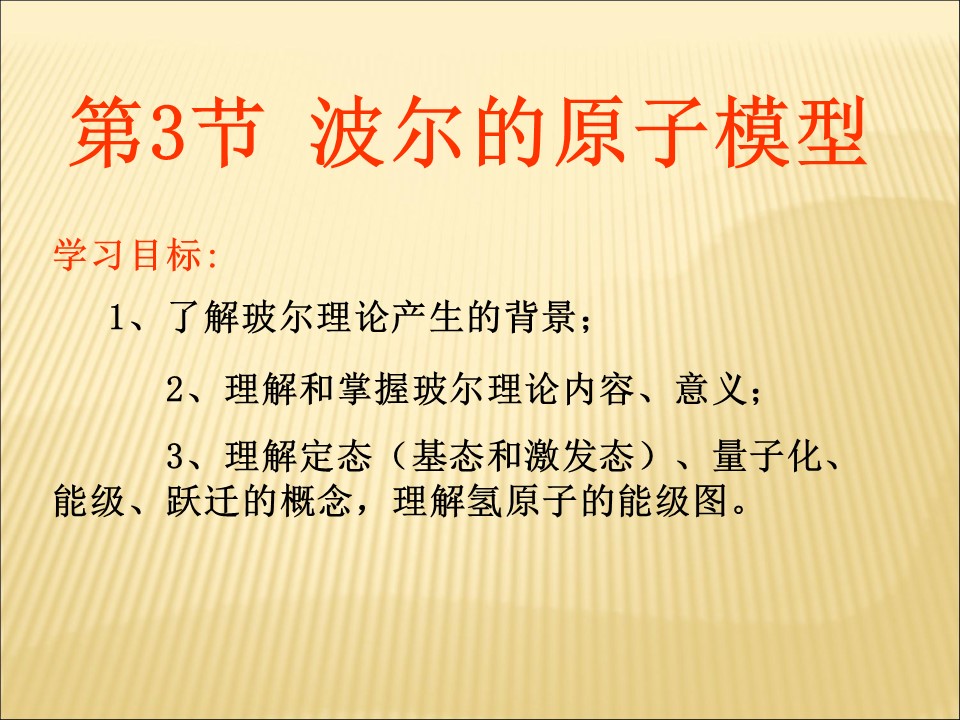 第3节 波尔的原子模型

学习目标:

1、了解玻尔理论产生的背景；

2、理解和掌握玻尔理论内容、意义；

3、理解定态（基态和激发态）、量子化、能级、跃迁的概念，理解氢原子的能级图。